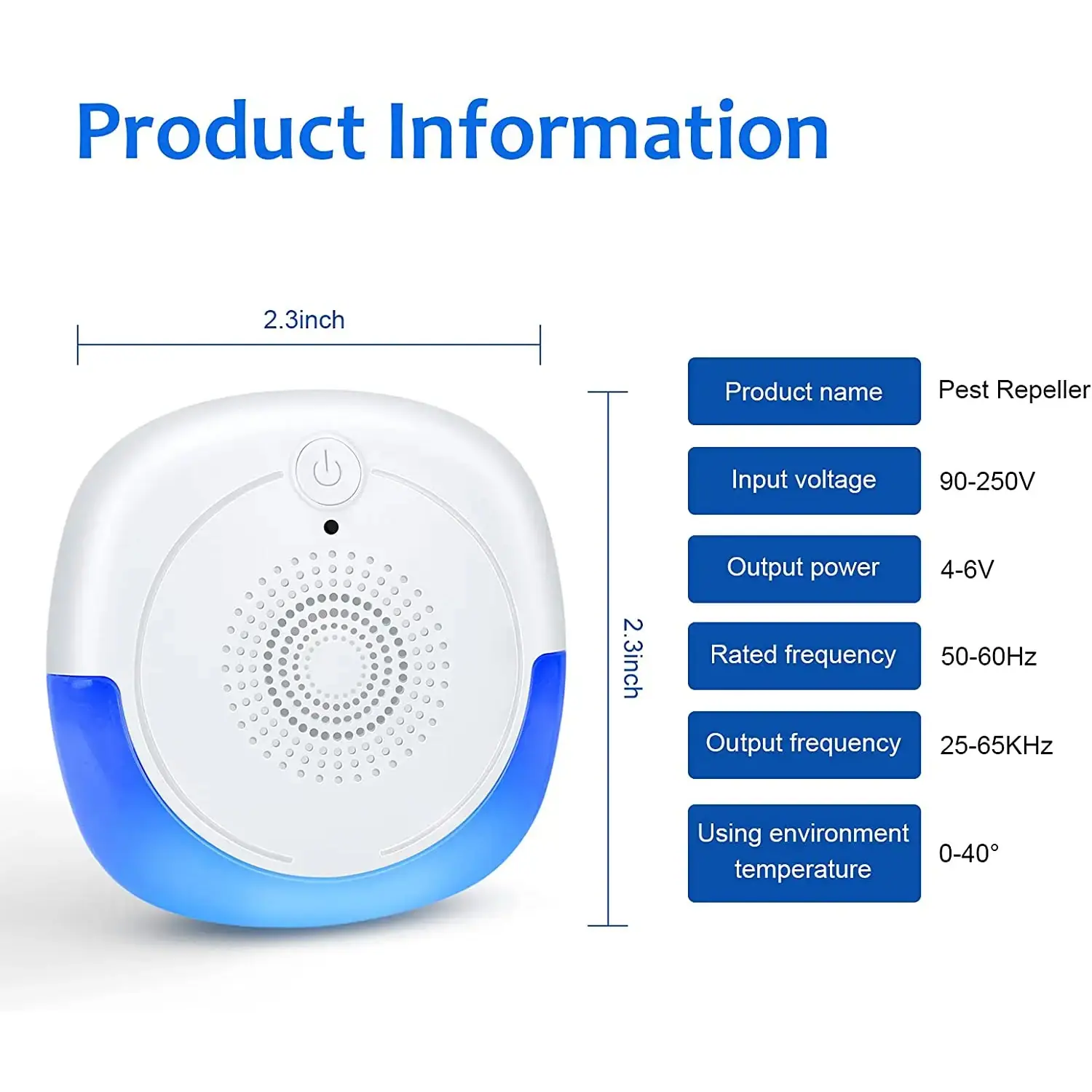 Product Information

2.3inch

2.3inch

Product name
Pest Repeller

Input voltage
90-250V

Output power
4-6V

Rated frequency
50-60Hz

Output frequency
25-65KHz

Using environment temperature
0-40°